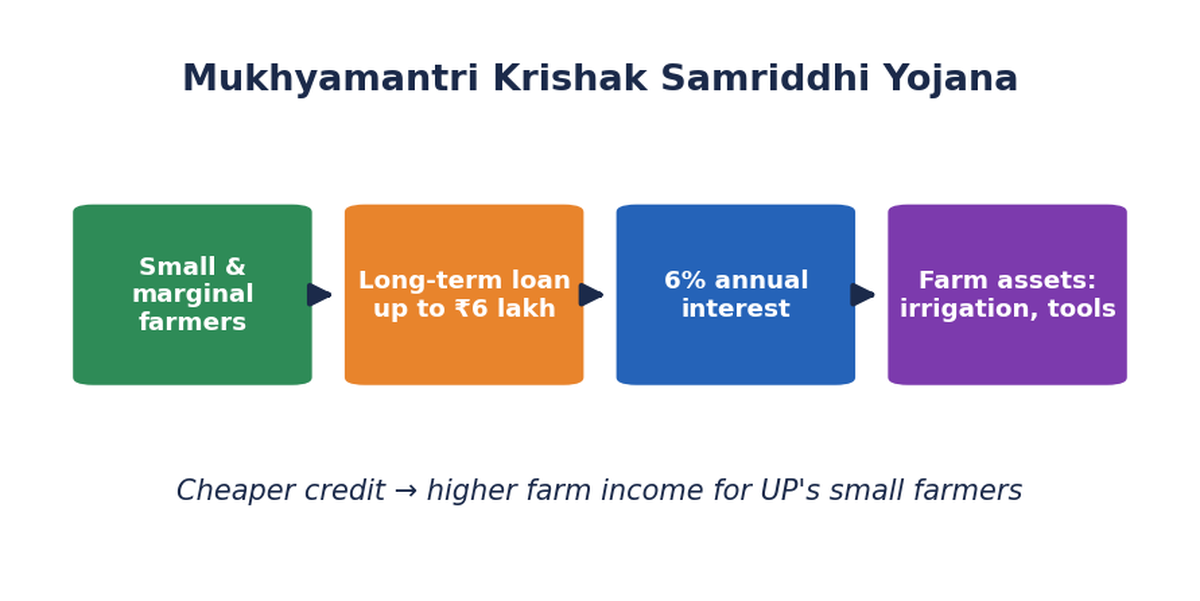 Mukhyamantri Krishak Samriddhi Yojana

Small & marginal farmers

Long-term loan up to ₹6 lakh

6% annual interest

Farm assets: irrigation, tools

Cheaper credit → higher farm income for UP's small farmers